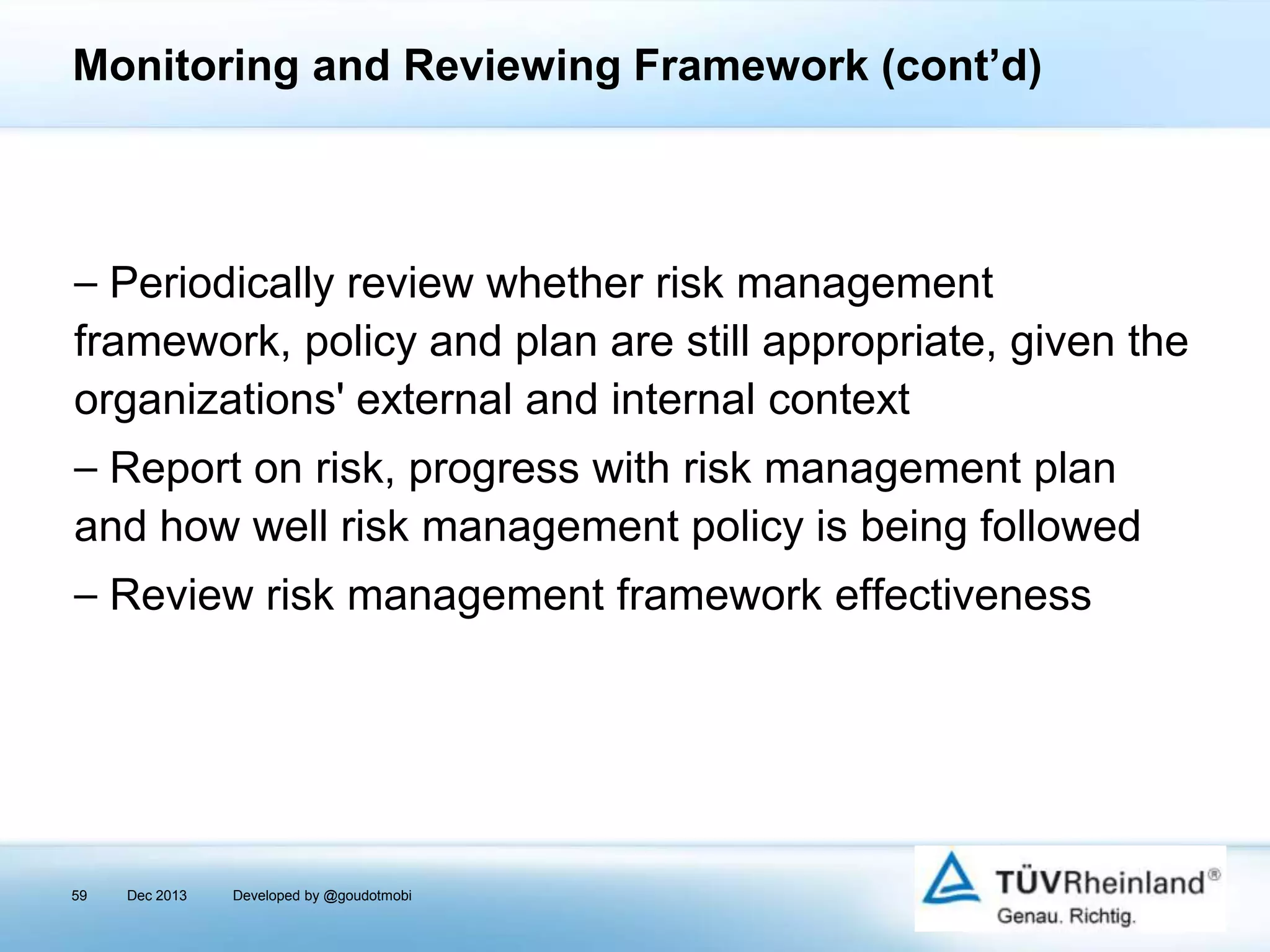 Monitoring and Reviewing Framework (cont’d)

– Periodically review whether risk management framework, policy and plan are still appropriate, given the organizations' external and internal context

– Report on risk, progress with risk management plan and how well risk management policy is being followed

– Review risk management framework effectiveness

59 Dec 2013 Developed by @goudotmobi

TÜVRheinland®
Genau. Richtig.